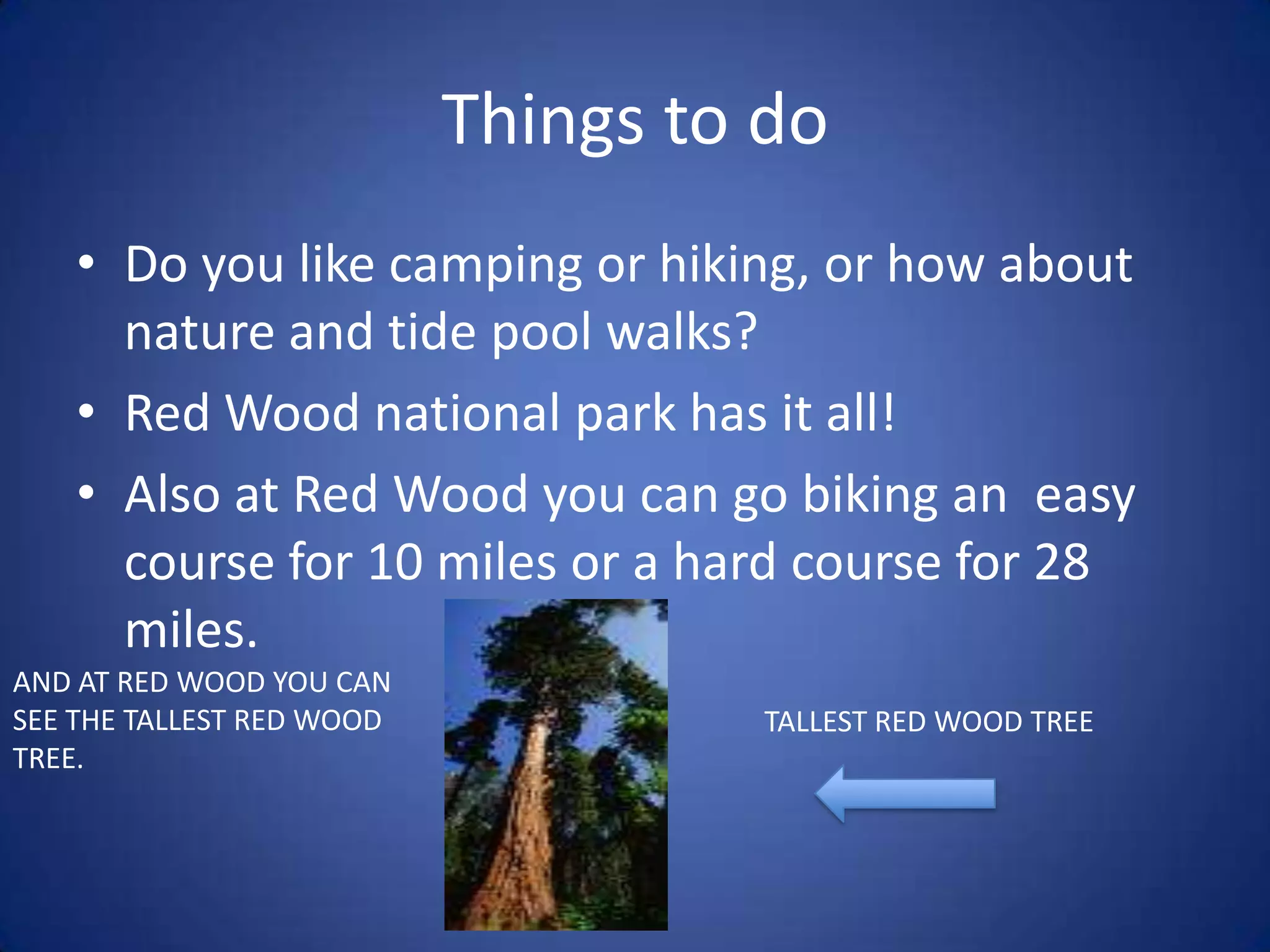 Things to do

• Do you like camping or hiking, or how about nature and tide pool walks?
• Red Wood national park has it all!
• Also at Red Wood you can go biking an easy course for 10 miles or a hard course for 28 miles.

AND AT RED WOOD YOU CAN SEE THE TALLEST RED WOOD TREE.

TALLEST RED WOOD TREE